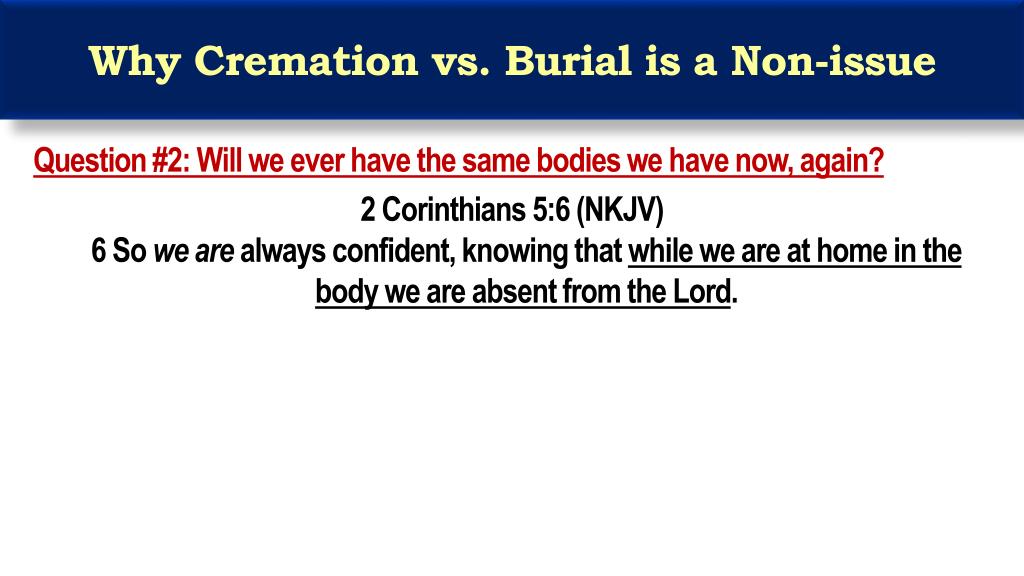 Why Cremation vs. Burial is a Non-issue

Question #2: Will we ever have the same bodies we have now, again?

2 Corinthians 5:6 (NKJV)

6 So we are always confident, knowing that while we are at home in the body we are absent from the Lord.